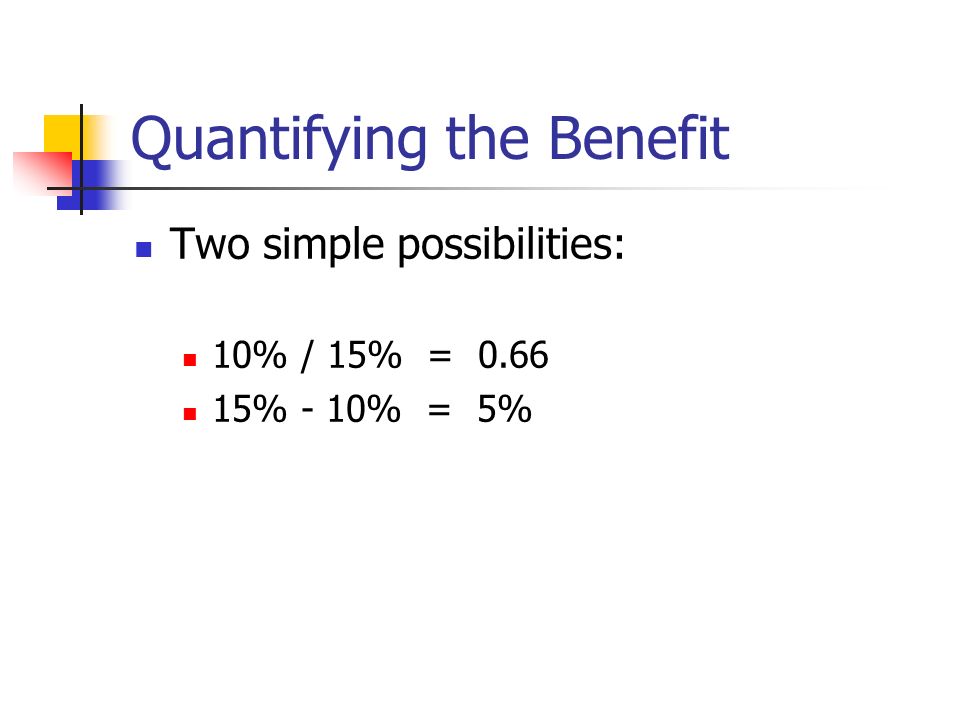 Quantifying the Benefit

Two simple possibilities:

10% / 15% = 0.66

15% - 10% = 5%